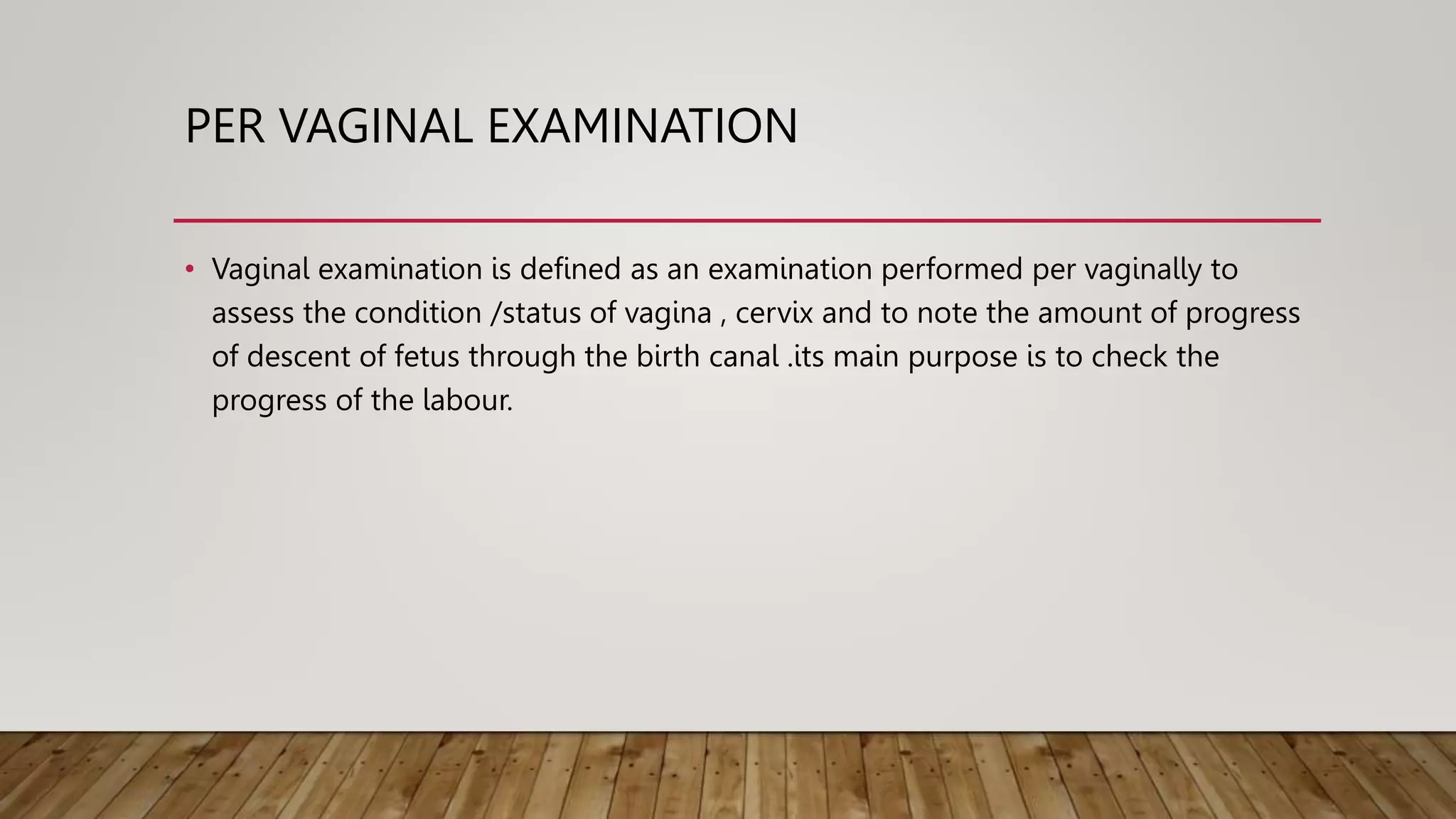 PER VAGINAL EXAMINATION

• Vaginal examination is defined as an examination performed per vaginally to assess the condition /status of vagina , cervix and to note the amount of progress of descent of fetus through the birth canal .its main purpose is to check the progress of the labour.